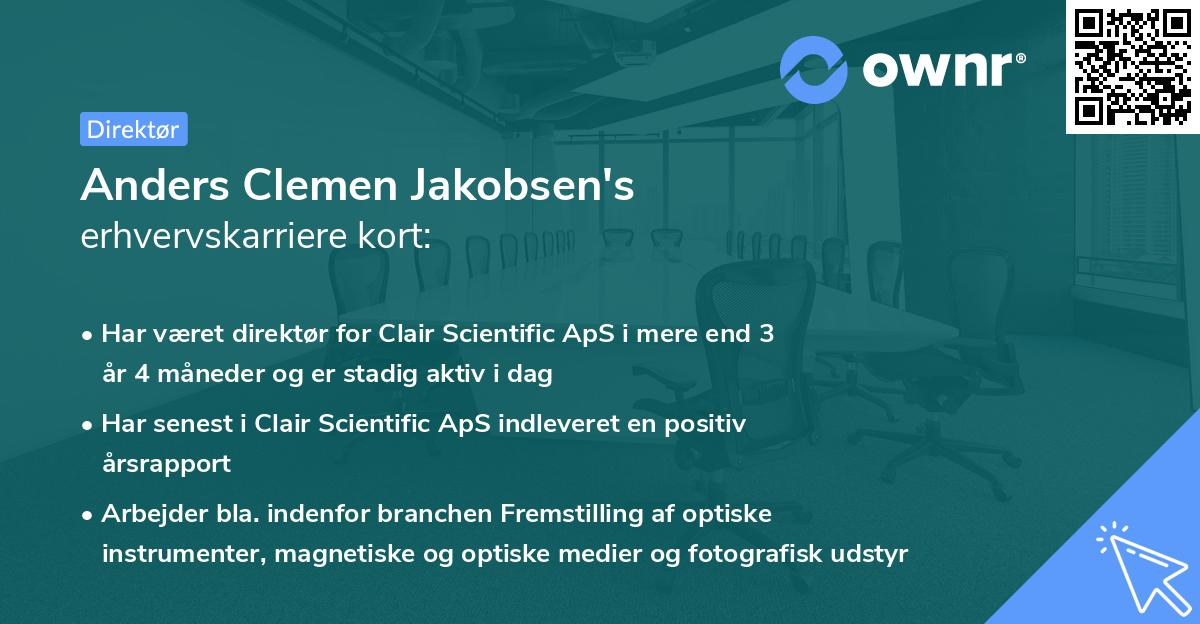 ownr®

Direktør

Anders Clemen Jakobsen's
erhvervskarriere kort:

• Har været direktør for Clair Scientific ApS i mere end 3 år 4 måneder og er stadig aktiv i dag
• Har senest i Clair Scientific ApS indleveret en positiv årsrapport
• Arbejder bla. indenfor branchen Fremstilling af optiske instrumenter, magnetiske og optiske medier og fotografisk udstyr